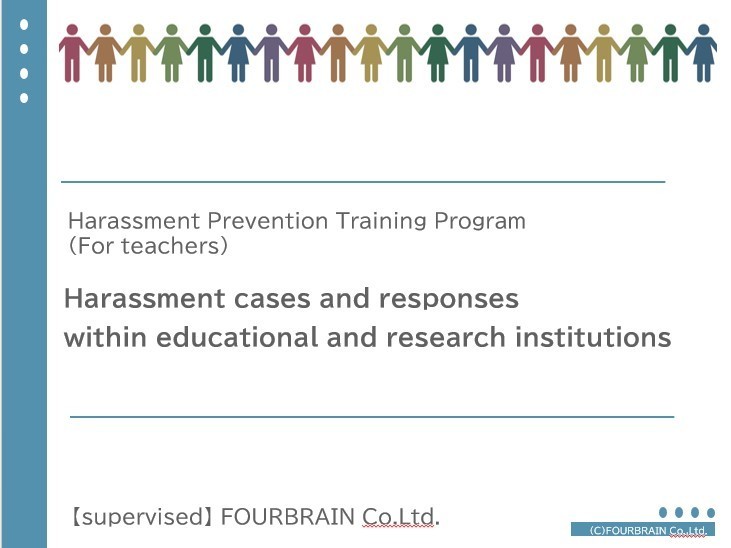 Harassment Prevention Training Program
（For teachers）

Harassment cases and responses within educational and research institutions

【supervised】FOURBRAIN Co.Ltd.

(C)FOURBRAIN Co.,Ltd.